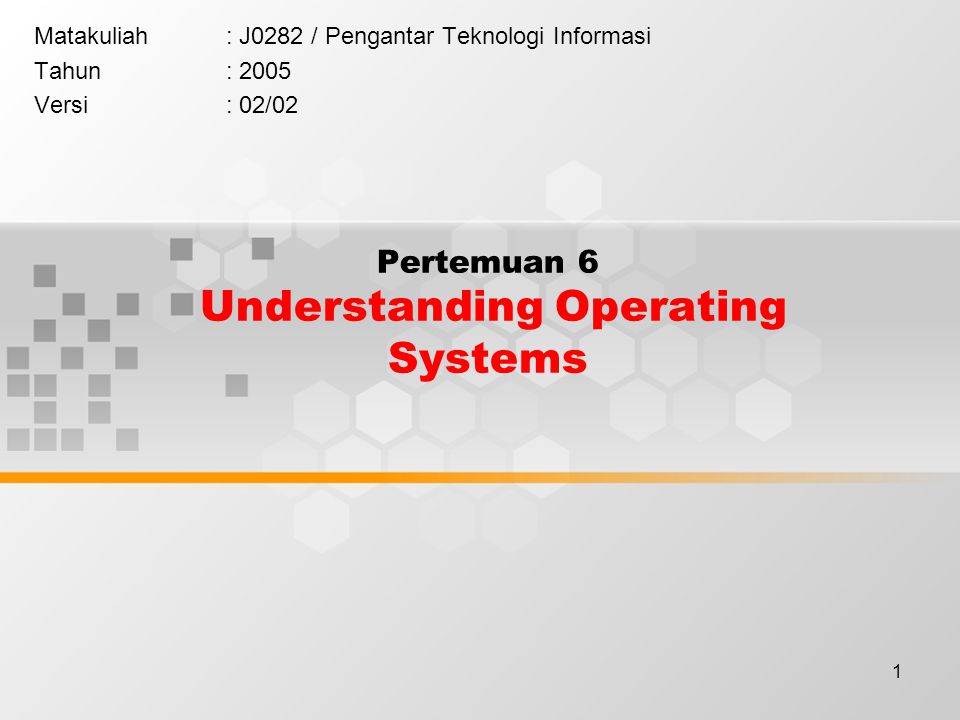 Matakuliah : J0282 / Pengantar Teknologi Informasi
Tahun : 2005
Versi : 02/02

Pertemuan 6
Understanding Operating Systems

1